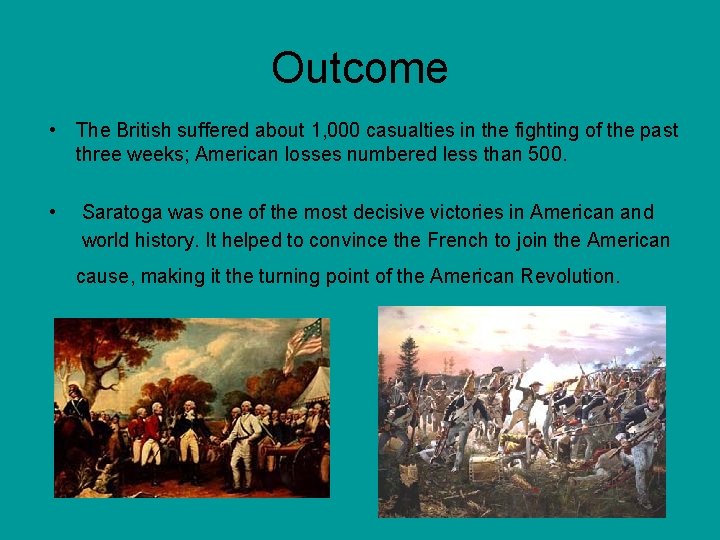 Outcome

• The British suffered about 1,000 casualties in the fighting of the past three weeks; American losses numbered less than 500.

• Saratoga was one of the most decisive victories in American and world history. It helped to convince the French to join the American cause, making it the turning point of the American Revolution.